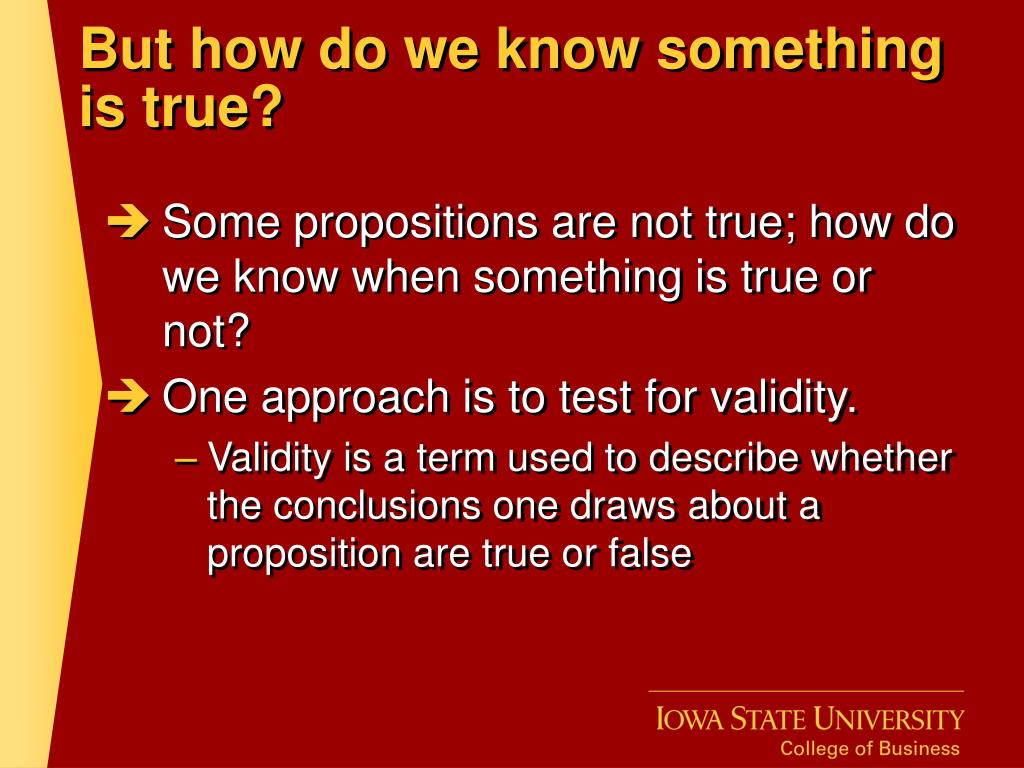 But how do we know something is true?

➔ Some propositions are not true; how do we know when something is true or not?

➔ One approach is to test for validity.

– Validity is a term used to describe whether the conclusions one draws about a proposition are true or false

IOWA STATE UNIVERSITY
College of Business